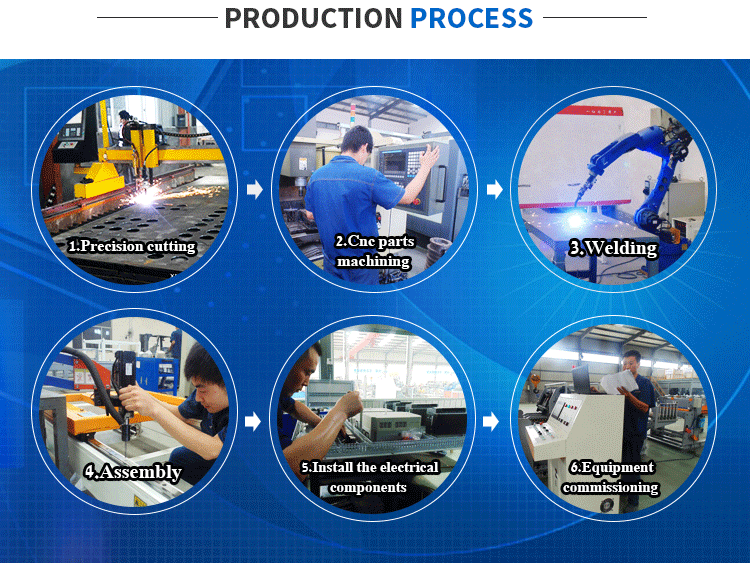 PRODUCTION PROCESS

1.Precision cutting

2.Cnc parts machining

3.Welding

4.Assembly

5.Install the electrical components

6.Equipment commissioning